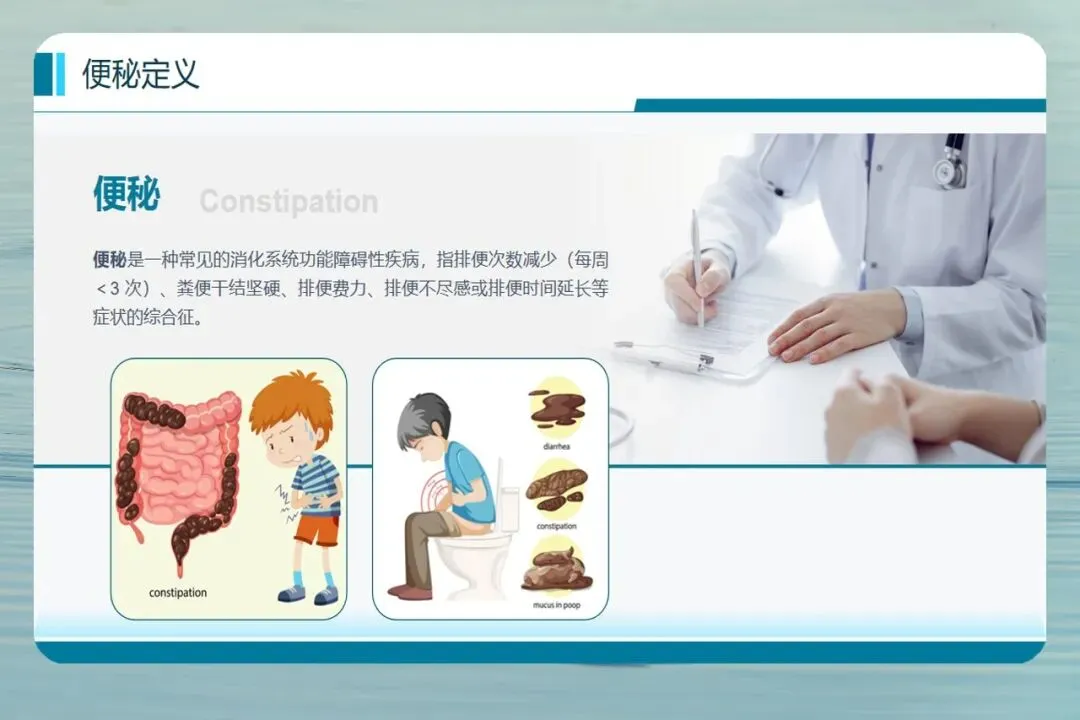 便秘定义

便秘 Constipation

便秘是一种常见的消化系统功能障碍性疾病，指排便次数减少（每周＜3 次）、粪便干结坚硬、排便费力、排便不尽感或排便时间延长等症状的综合征。

constipation

diarrhea

constipation

mucus in poop